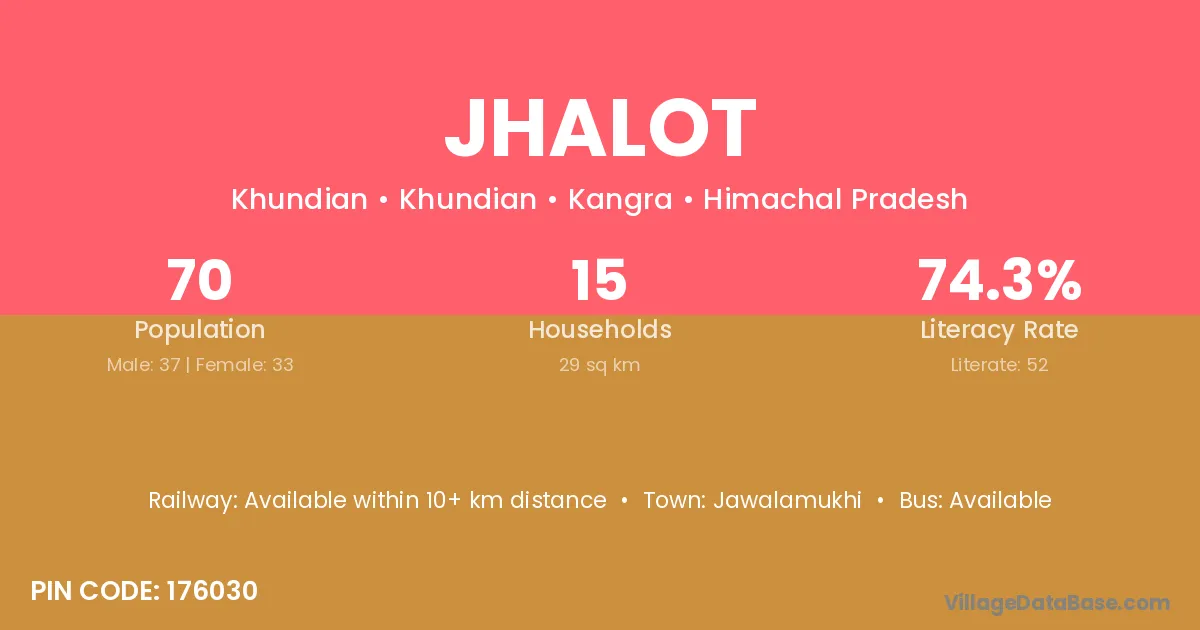 JHALOT

Khundian • Khundian • Kangra • Himachal Pradesh

70
Population
Male: 37 | Female: 33

15
Households
29 sq km

74.3%
Literacy Rate
Literate: 52

Railway: Available within 10+ km distance • Town: Jawalamukhi • Bus: Available

PIN CODE: 176030

VillageDataBase.com